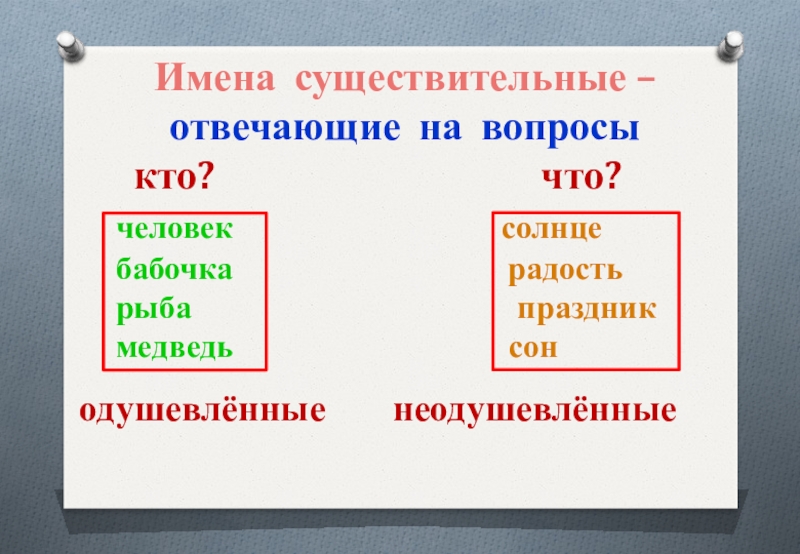 Имена существительные –
отвечающие на вопросы

кто?

человек
бабочка
рыба
медведь

одушевлённые

что?

солнце
радость
праздник
сон

неодушевлённые